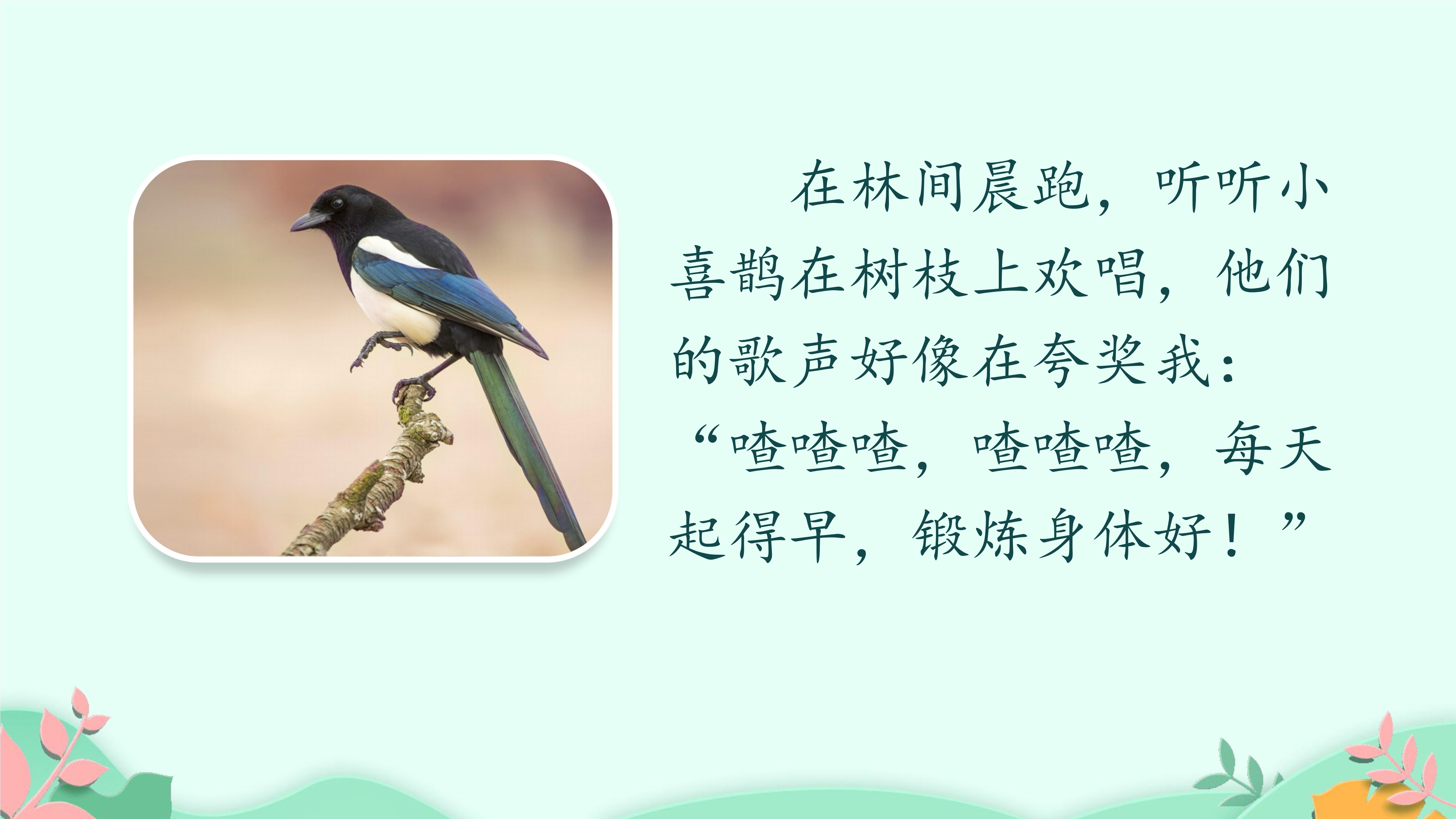 在林间晨跑，听听小喜鹊在树枝上欢唱，他们的歌声好像在夸奖我：“喳喳喳，喳喳喳，每天起得早，锻炼身体好！”